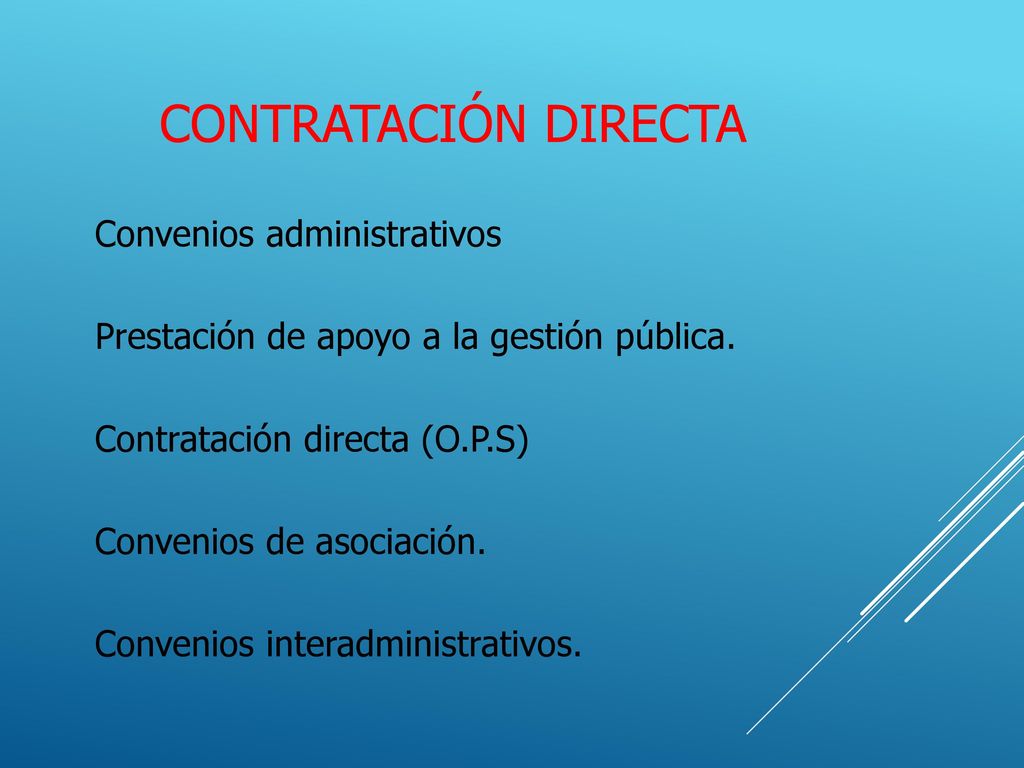 CONTRATACIÓN DIRECTA

Convenios administrativos

Prestación de apoyo a la gestión pública.

Contratación directa (O.P.S)

Convenios de asociación.

Convenios interadministrativos.